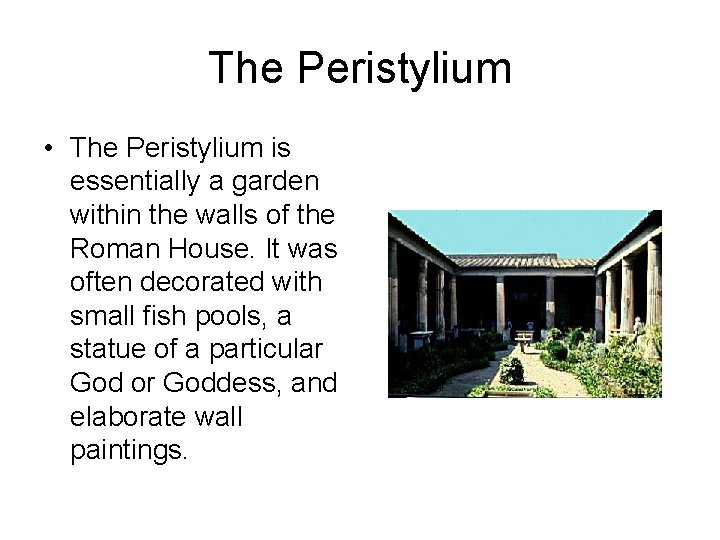 The Peristylium

• The Peristylium is essentially a garden within the walls of the Roman House. It was often decorated with small fish pools, a statue of a particular God or Goddess, and elaborate wall paintings.